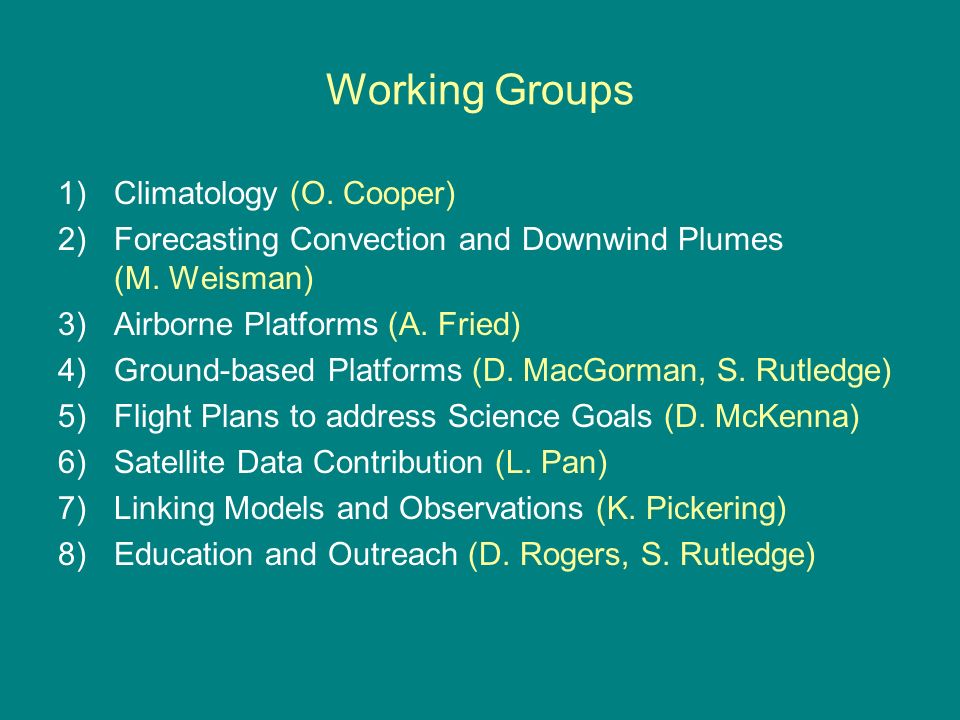 Working Groups

1) Climatology (O. Cooper)
2) Forecasting Convection and Downwind Plumes (M. Weisman)
3) Airborne Platforms (A. Fried)
4) Ground-based Platforms (D. MacGorman, S. Rutledge)
5) Flight Plans to address Science Goals (D. McKenna)
6) Satellite Data Contribution (L. Pan)
7) Linking Models and Observations (K. Pickering)
8) Education and Outreach (D. Rogers, S. Rutledge)